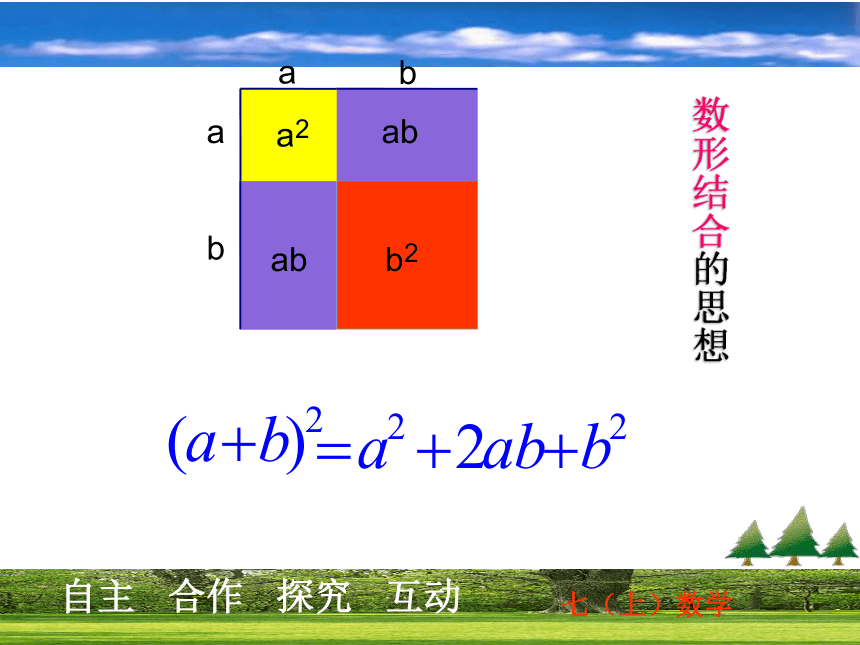 a b

a $a^2$ ab

b ab $b^2$

数形结合的思想

$(a+b)^2=a^2+2ab+b^2$

自主 合作 探究 互动

七（上）数学